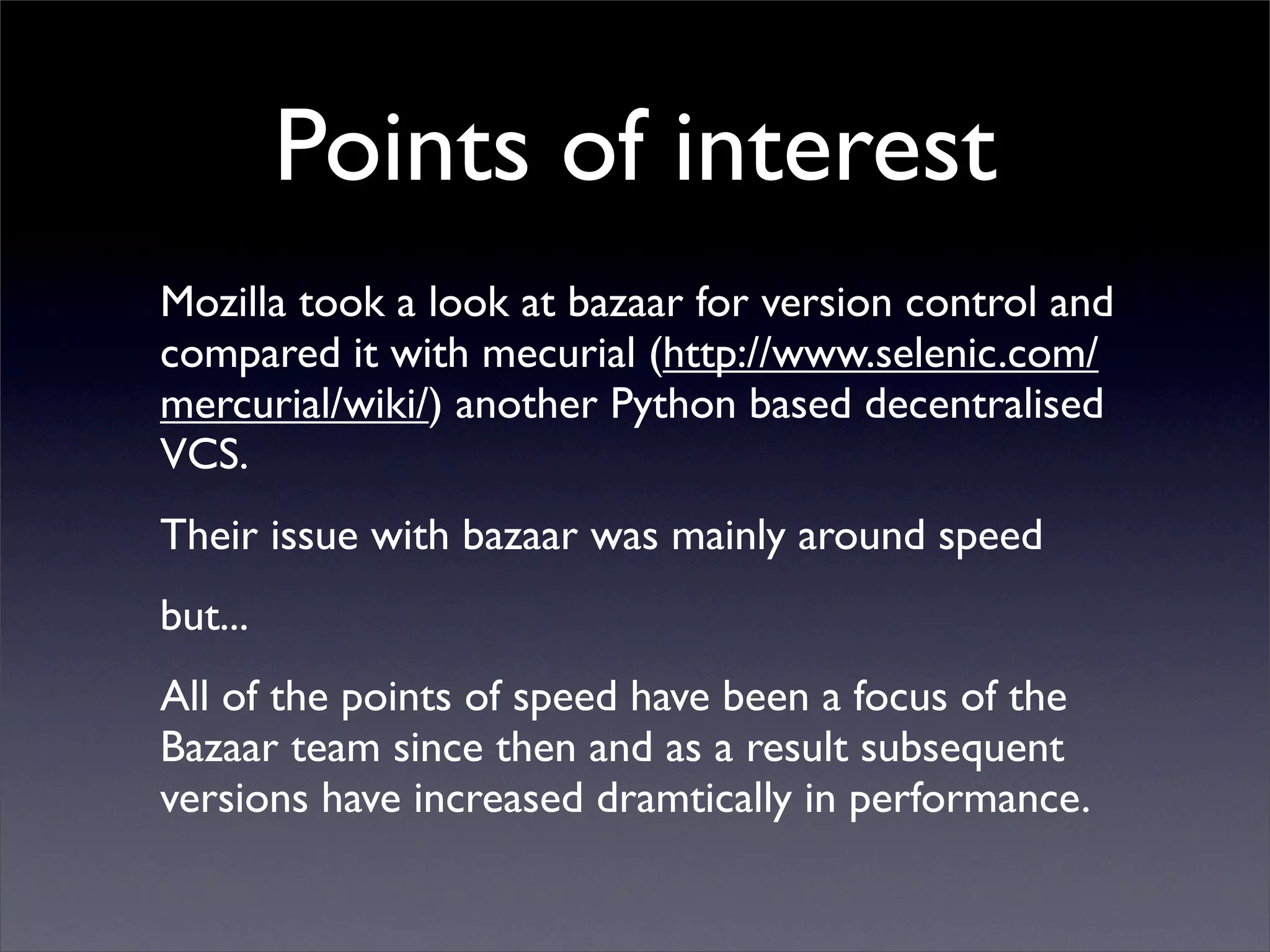 Points of interest

Mozilla took a look at bazaar for version control and compared it with mecurial (http://www.selenic.com/mercurial/wiki/) another Python based decentralised VCS.

Their issue with bazaar was mainly around speed

but...

All of the points of speed have been a focus of the Bazaar team since then and as a result subsequent versions have increased dramtically in performance.